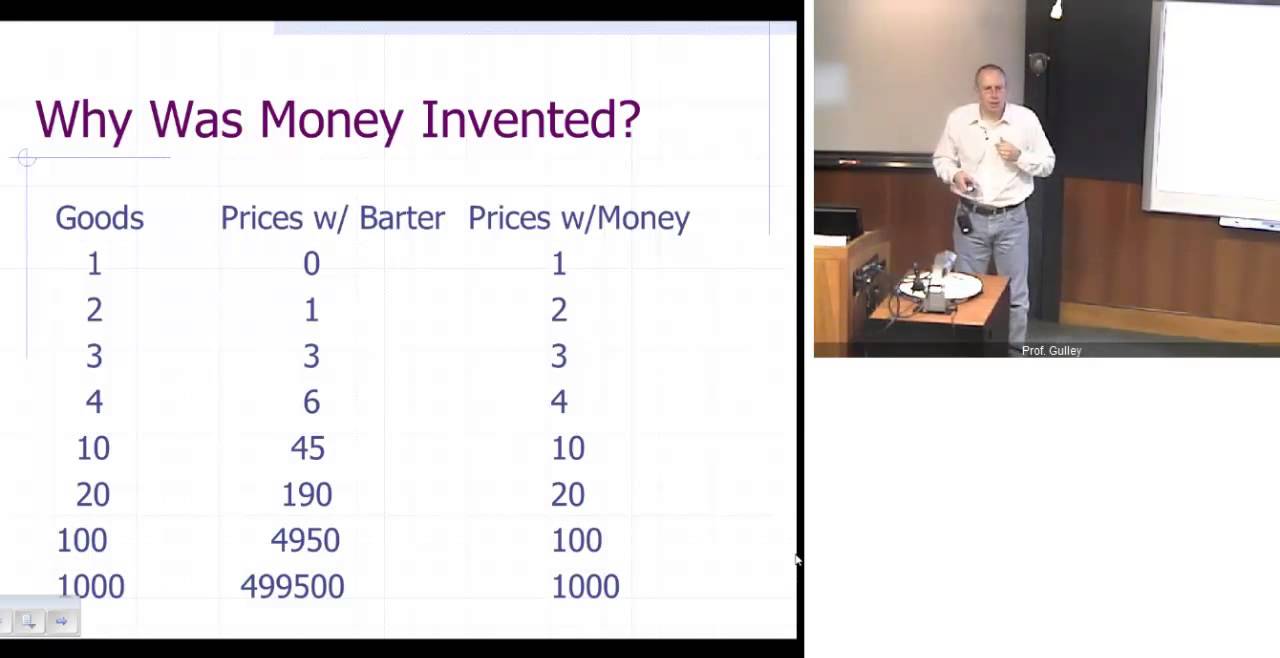 Why Was Money Invented?

| Goods | Prices w/ Barter | Prices w/Money |
|---|---|---|
| 1 | 0 | 1 |
| 2 | 1 | 2 |
| 3 | 3 | 3 |
| 4 | 6 | 4 |
| 10 | 45 | 10 |
| 20 | 190 | 20 |
| 100 | 4950 | 100 |
| 1000 | 499500 | 1000 |

Prof. Gulley